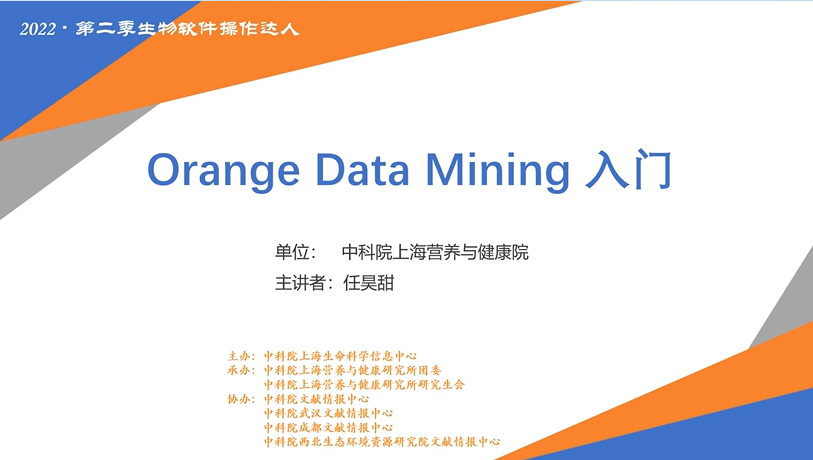 2022 · 第二季生物软件操作达人

Orange Data Mining 入门

单位： 中科院上海营养与健康院
主讲者：任昊甜

主办：中科院上海生命科学信息中心
承办：中科院上海营养与健康研究所团委
中科院上海营养与健康研究所研究生会
协办：中科院文献情报中心
中科院武汉文献情报中心
中科院成都文献情报中心
中科院西北生态环境资源研究院文献情报中心